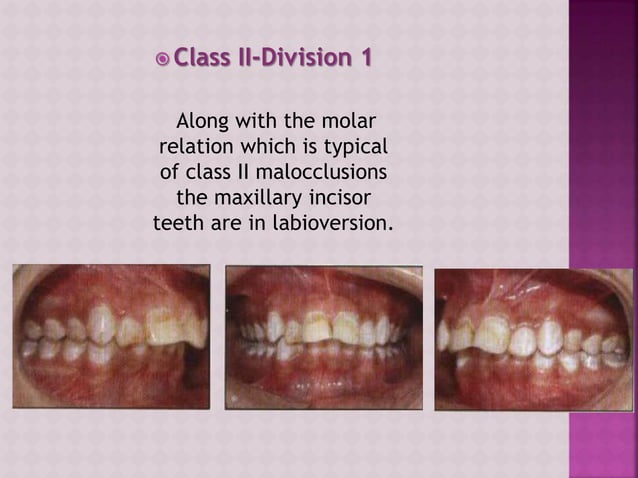 Class II-Division 1

Along with the molar relation which is typical of class II malocclusions the maxillary incisor teeth are in labioversion.